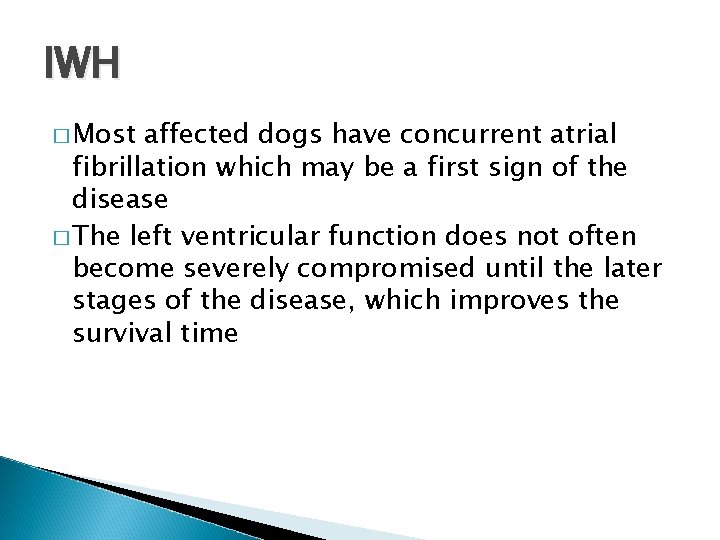 IWH

□ Most affected dogs have concurrent atrial fibrillation which may be a first sign of the disease

□ The left ventricular function does not often become severely compromised until the later stages of the disease, which improves the survival time